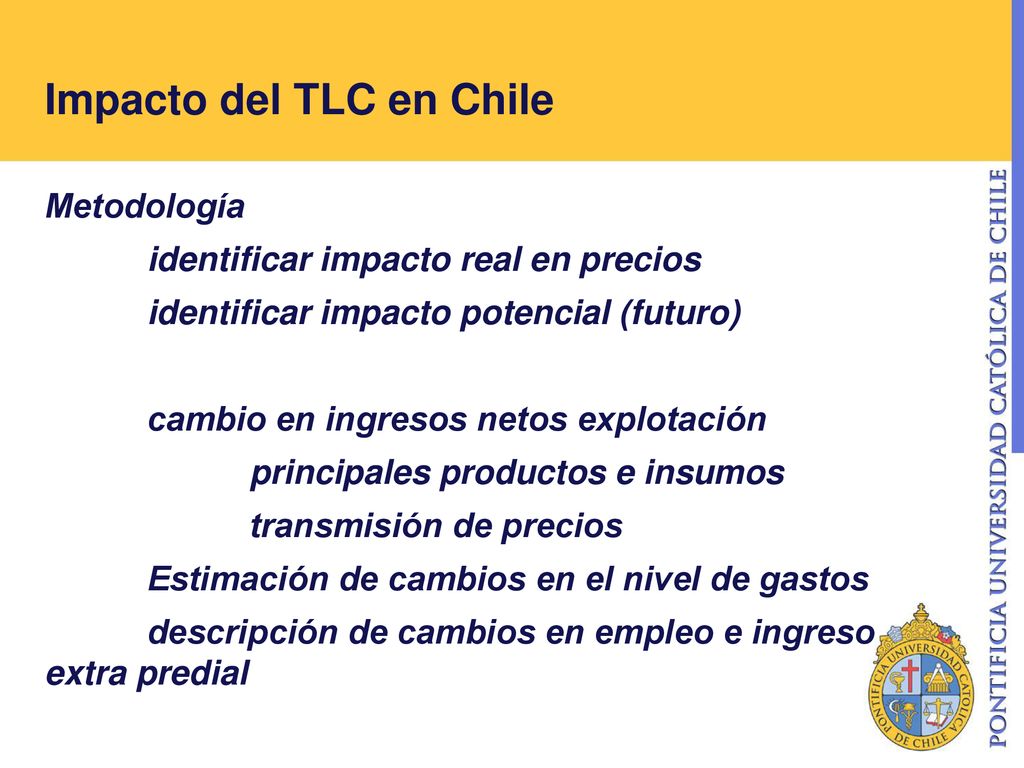 Impacto del TLC en Chile

Metodología

identificar impacto real en precios

identificar impacto potencial (futuro)

cambio en ingresos netos explotación

principales productos e insumos

transmisión de precios

Estimación de cambios en el nivel de gastos

descripción de cambios en empleo e ingreso extra predial

PONTIFICIA UNIVERSIDAD CATÓLICA DE CHILE

PONTIFICIA UNIVERSIDAD CATÓLICA DE CHILE